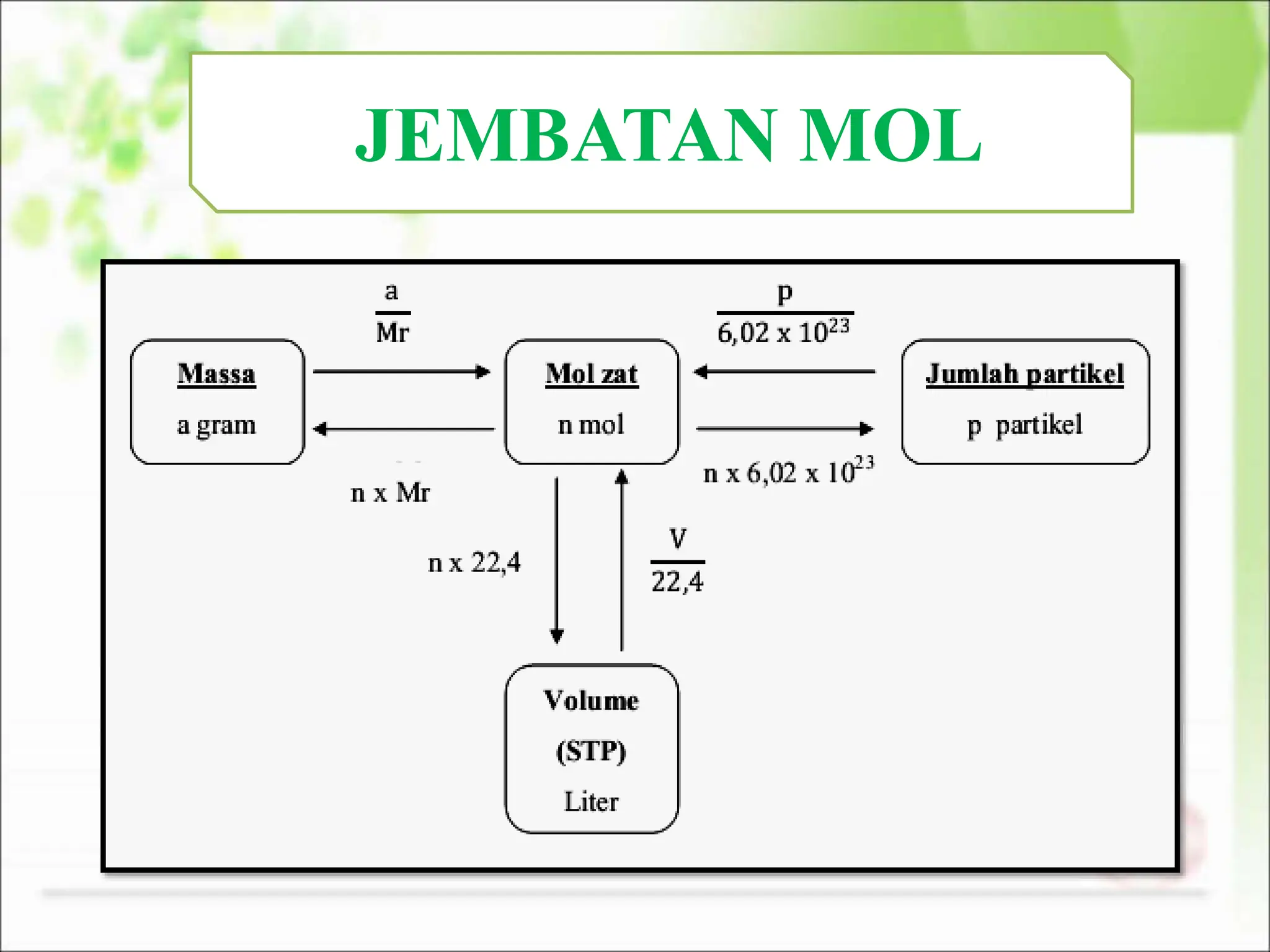 JEMBATAN MOL

$\frac{a}{Mr}$

$\frac{p}{6,02 \times 10^{23}}$

Massa

a gram

Mol zat

n mol

Jumlah partikel

p partikel

n x Mr

$n \times 6,02 \times 10^{23}$

n x 22,4

$\frac{V}{22,4}$

Volume

(STP)

Liter